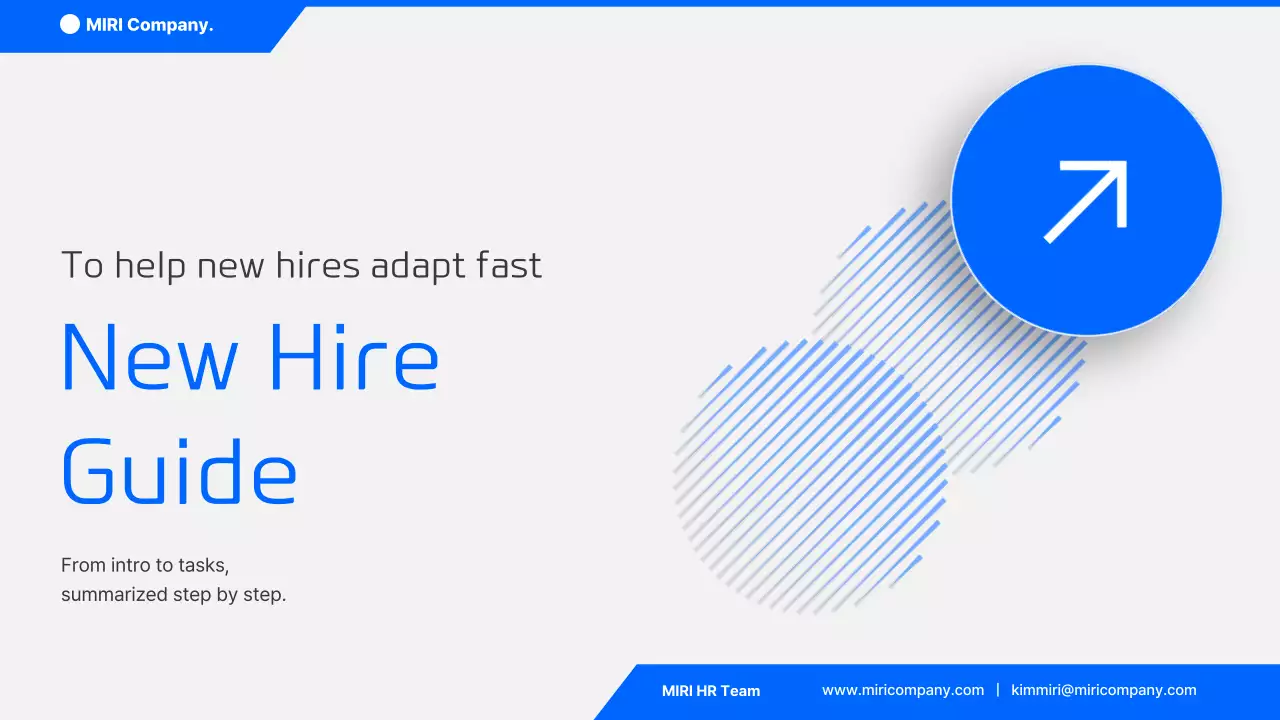 MIRI Company.

To help new hires adapt fast

New Hire Guide

From intro to tasks,
summarized step by step.

MIRI HR Team www.miricompany.com | kimmiri@miricompany.com